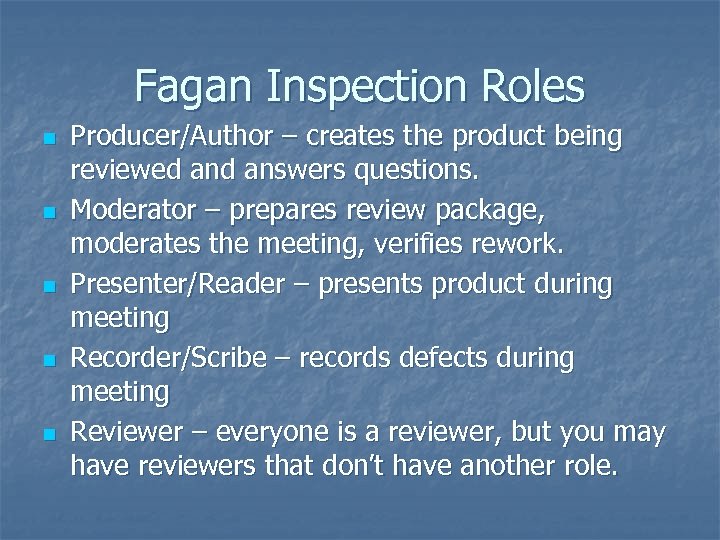 Fagan Inspection Roles

- Producer/Author – creates the product being reviewed and answers questions.
- Moderator – prepares review package, moderates the meeting, verifies rework.
- Presenter/Reader – presents product during meeting
- Recorder/Scribe – records defects during meeting
- Reviewer – everyone is a reviewer, but you may have reviewers that don't have another role.